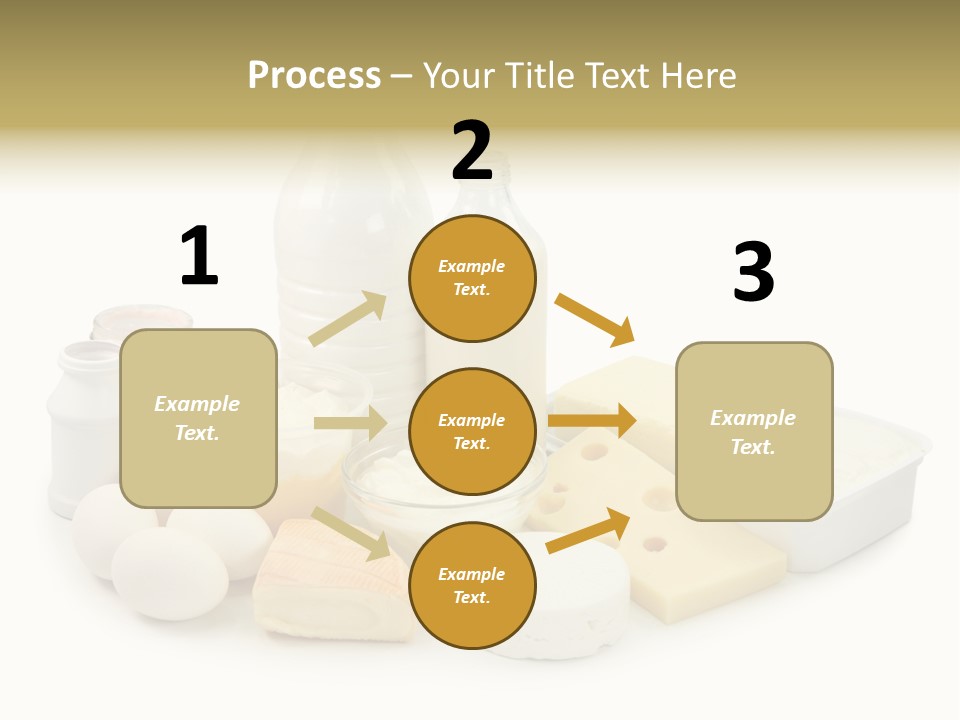 Process – Your Title Text Here

1

Example Text.

2

Example Text.

Example Text.

Example Text.

3

Example Text.